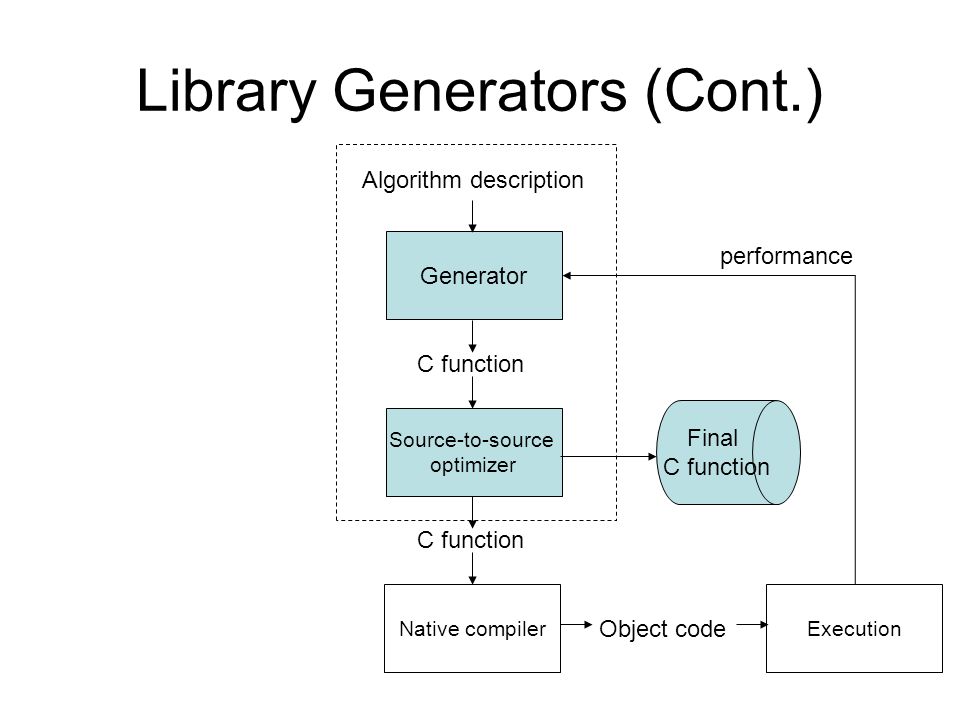 Library Generators (Cont.)

Algorithm description

Generator

performance

C function

Source-to-source optimizer

Final C function

C function

Native compiler

Object code

Execution